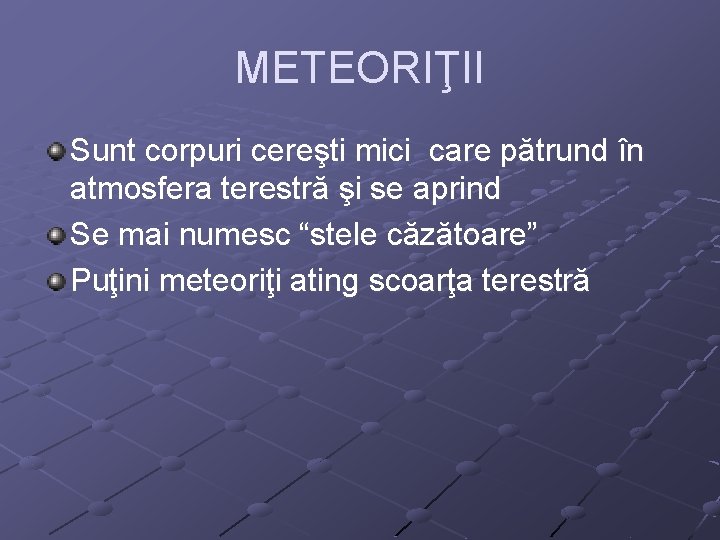 METEORIŢII

Sunt corpuri cereşti mici  care pătrund în atmosfera terestră şi se aprind

Se mai numesc “stele căzătoare”

Puţini meteoriţi ating scoarţa terestră